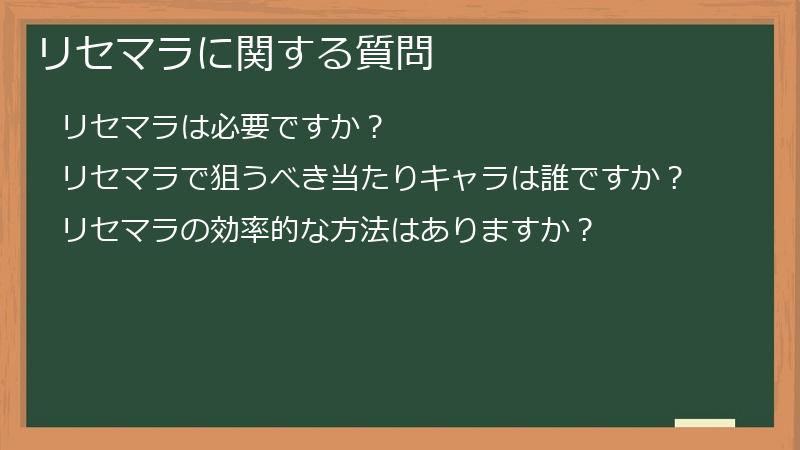 リセマラに関する質問

リセマラは必要ですか？

リセマラで狙うべき当たりキャラは誰ですか？

リセマラの効率的な方法はありますか？